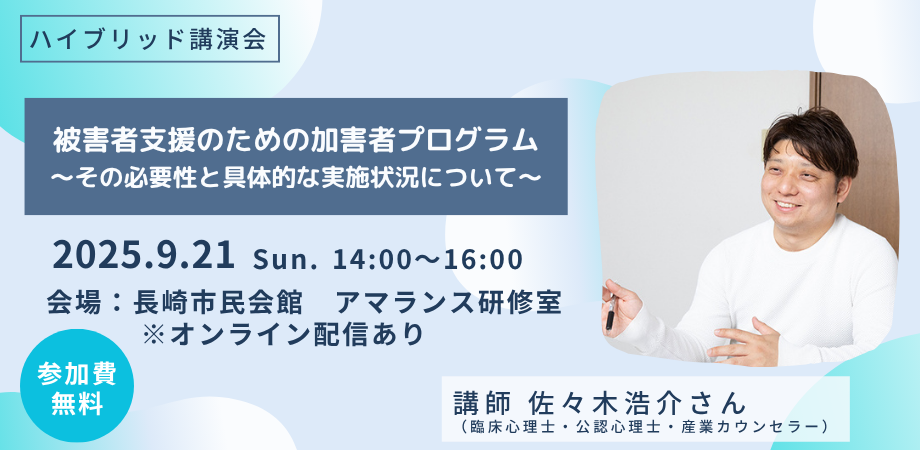 ハイブリッド講演会

被害者支援のための加害者プログラム
〜その必要性と具体的な実施状況について〜

2025.9.21 Sun. 14:00〜16:00

会場：長崎市民会館　アマランス研修室
※オンライン配信あり

参加費
無料

講師 佐々木浩介さん
（臨床心理士・公認心理士・産業カウンセラー）